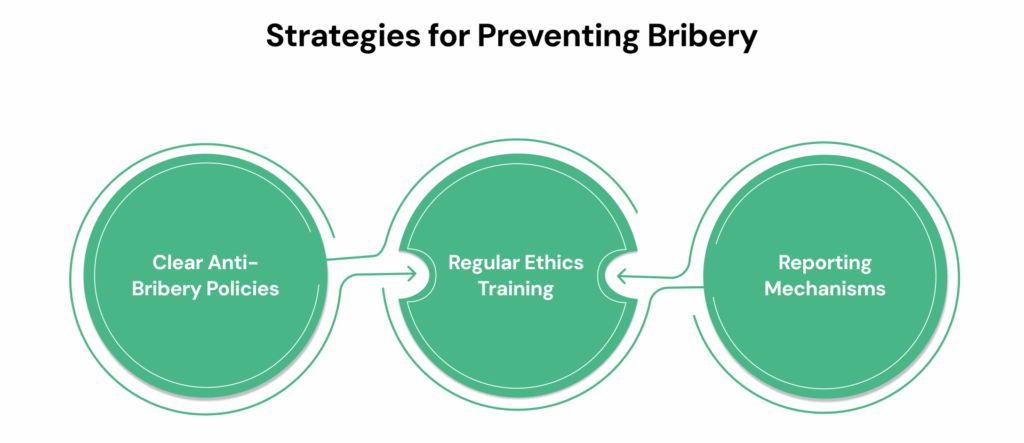 Strategies for Preventing Bribery

Clear Anti-Bribery Policies

Regular Ethics Training

Reporting Mechanisms